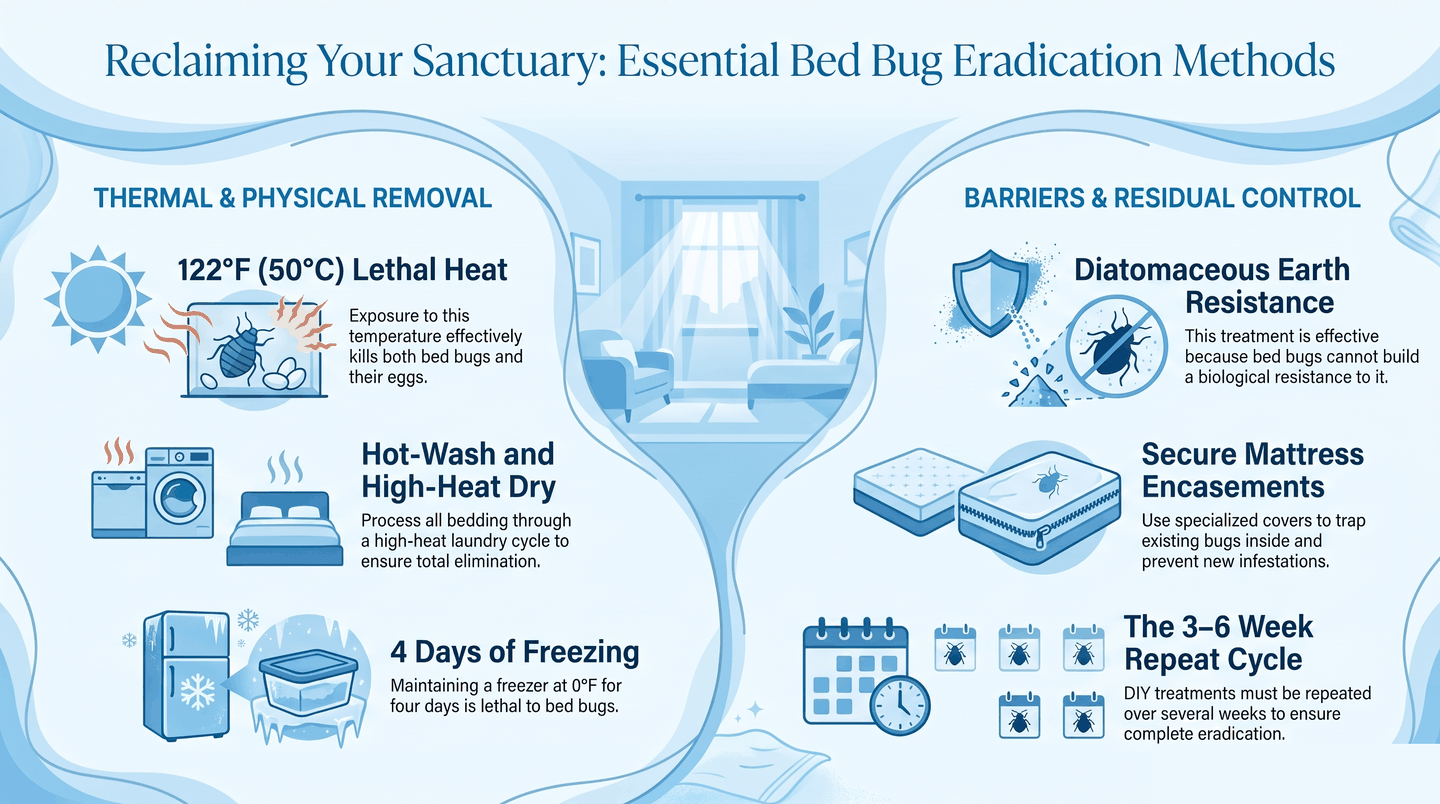 Reclaiming Your Sanctuary: Essential Bed Bug Eradication Methods

THERMAL & PHYSICAL REMOVAL

122°F (50°C) Lethal Heat

Exposure to this temperature effectively kills both bed bugs and their eggs.

Hot-Wash and High-Heat Dry

Process all bedding through a high-heat laundry cycle to ensure total elimination.

4 Days of Freezing

Maintaining a freezer at 0°F for four days is lethal to bed bugs.

BARRIERS & RESIDUAL CONTROL

Diatomaceous Earth Resistance

This treatment is effective because bed bugs cannot build a biological resistance to it.

Secure Mattress Encasements

Use specialized covers to trap existing bugs inside and prevent new infestations.

The 3–6 Week Repeat Cycle

DIY treatments must be repeated over several weeks to ensure complete eradication.